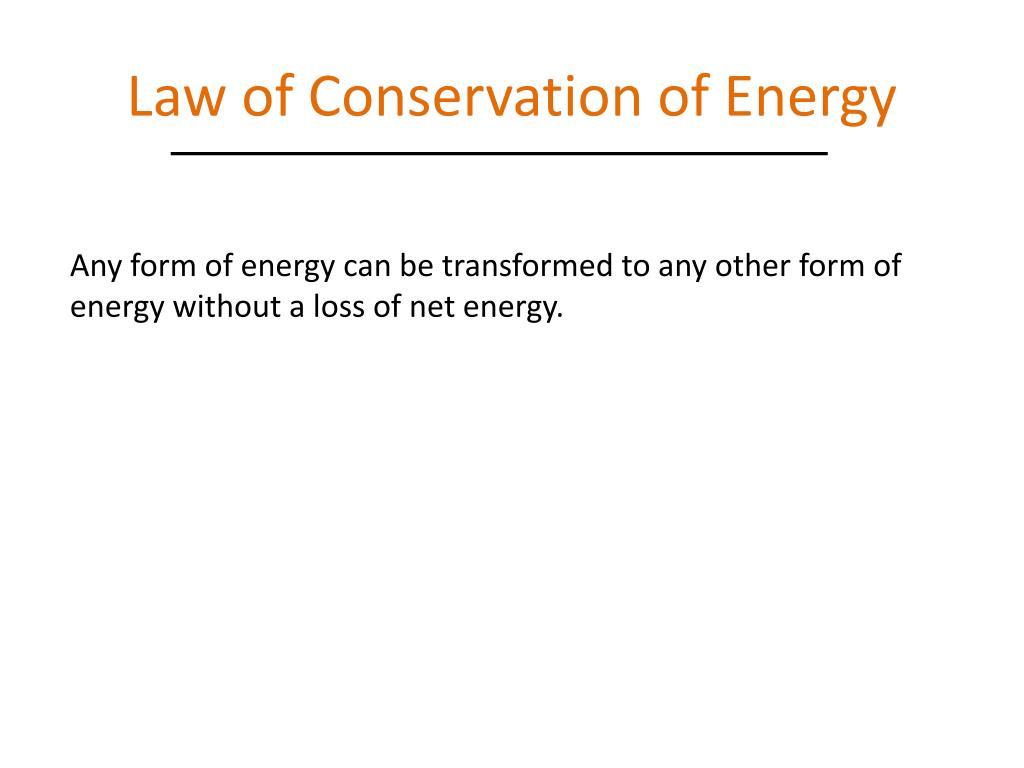 Law of Conservation of Energy

Any form of energy can be transformed to any other form of energy without a loss of net energy.